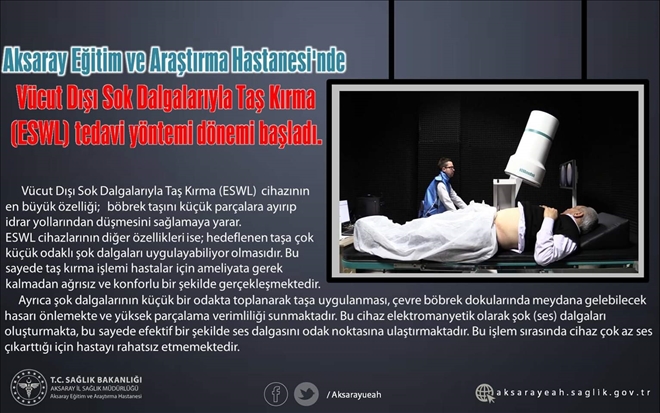 Aksaray Eğitim ve Araştırma Hastanesi'nde

Vücut Dışı Sok Dalgalarıyla Taş Kırma (ESWL) tedavi yöntemi dönemi başladı.

Vücut Dışı Sok Dalgalarıyla Taş Kırma (ESWL) cihazının en büyük özelliği; böbrek taşını küçük parçalara ayırıp idrar yollarından düşmesini sağlamaya yarar.
ESWL cihazlarının diğer özellikleri ise; hedeflenen taşa çok küçük odaklı şok dalgaları uygulayabiliyor olmasıdır. Bu sayede taş kırma işlemi hastalar için ameliyata gerek kalmadan ağrısız ve konforlu bir şekilde gerçekleşmektedir.

Ayrıca şok dalgalarının küçük bir odakta toplanarak taşa uygulanması, çevre böbrek dokularında meydana gelebilecek hasarı önlemekte ve yüksek parçalama verimliliği sunmaktadır. Bu cihaz elektromanyetik olarak şok (ses) dalgaları oluşturmakta, bu sayede efektif bir şekilde ses dalgasını odak noktasına ulaştırmaktadır. Bu işlem sırasında cihaz çok az ses çıkarttığı için hastayı rahatsız etmemektedir.

T.C. SAĞLIK BAKANLIĞI
AKSARAY İL SAĞLIK MÜDÜRLÜĞÜ
Aksaray Eğitim ve Araştırma Hastanesi

/ Aksarayueah

aksarayeah.saglik.gov.tr